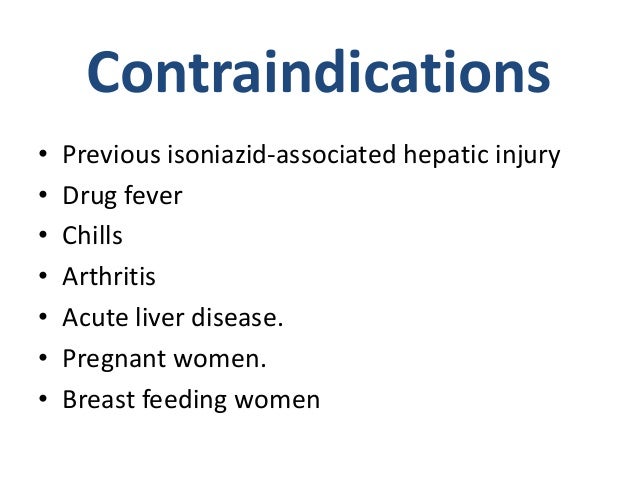 Contraindications

• Previous isoniazid-associated hepatic injury
• Drug fever
• Chills
• Arthritis
• Acute liver disease.
• Pregnant women.
• Breast feeding women